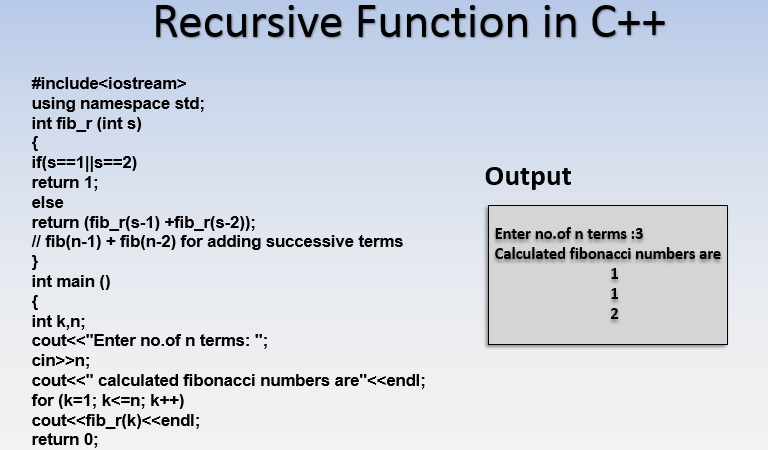 Recursive Function in C++

#include<iostream>
using namespace std;
int fib_r (int s)
{
if(s==1||s==2)
return 1;
else
return (fib_r(s-1) +fib_r(s-2));
// fib(n-1) + fib(n-2) for adding successive terms
}
int main ()
{
int k,n;
cout<<"Enter no.of n terms: ";
cin>>n;
cout<<" calculated fibonacci numbers are"<<endl;
for (k=1; k<=n; k++)
cout<<fib_r(k)<<endl;
return 0;

Output

Enter no.of n terms :3
Calculated fibonacci numbers are
1
1
2